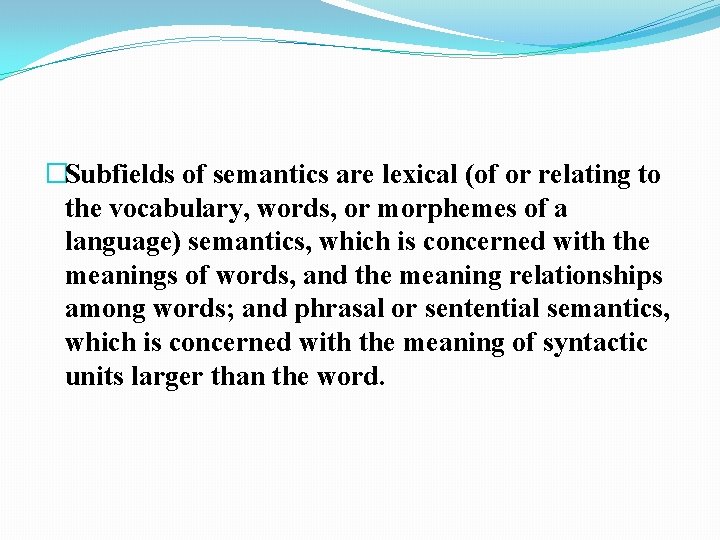 Subfields of semantics are lexical (of or relating to the vocabulary, words, or morphemes of a language) semantics, which is concerned with the meanings of words, and the meaning relationships among words; and phrasal or sentential semantics, which is concerned with the meaning of syntactic units larger than the word.